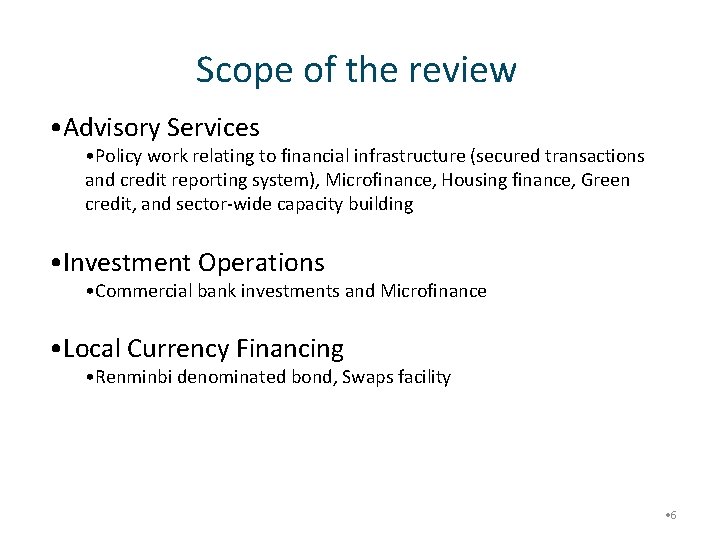 Scope of the review

•Advisory Services

•Policy work relating to financial infrastructure (secured transactions and credit reporting system), Microfinance, Housing finance, Green credit, and sector-wide capacity building

•Investment Operations

•Commercial bank investments and Microfinance

•Local Currency Financing

•Renminbi denominated bond, Swaps facility

•6